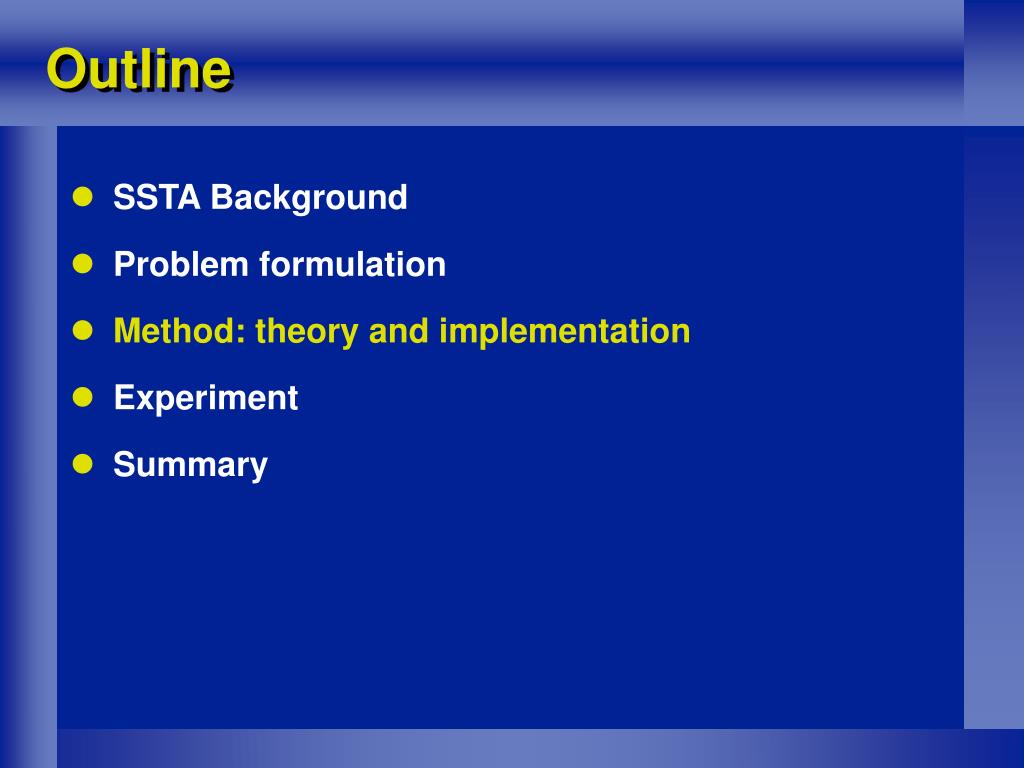 Outline

- SSTA Background
- Problem formulation
- Method: theory and implementation
- Experiment
- Summary